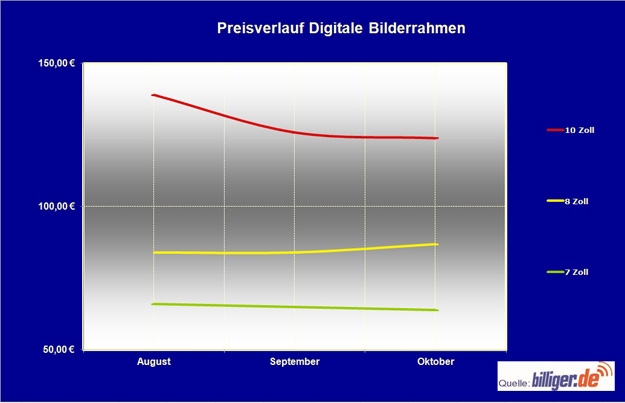 Preisverlauf Digitale Bilderrahmen

150,00 €
100,00 €
50,00 €

August
September
Oktober

10 Zoll
8 Zoll
7 Zoll

Quelle: billiger.de